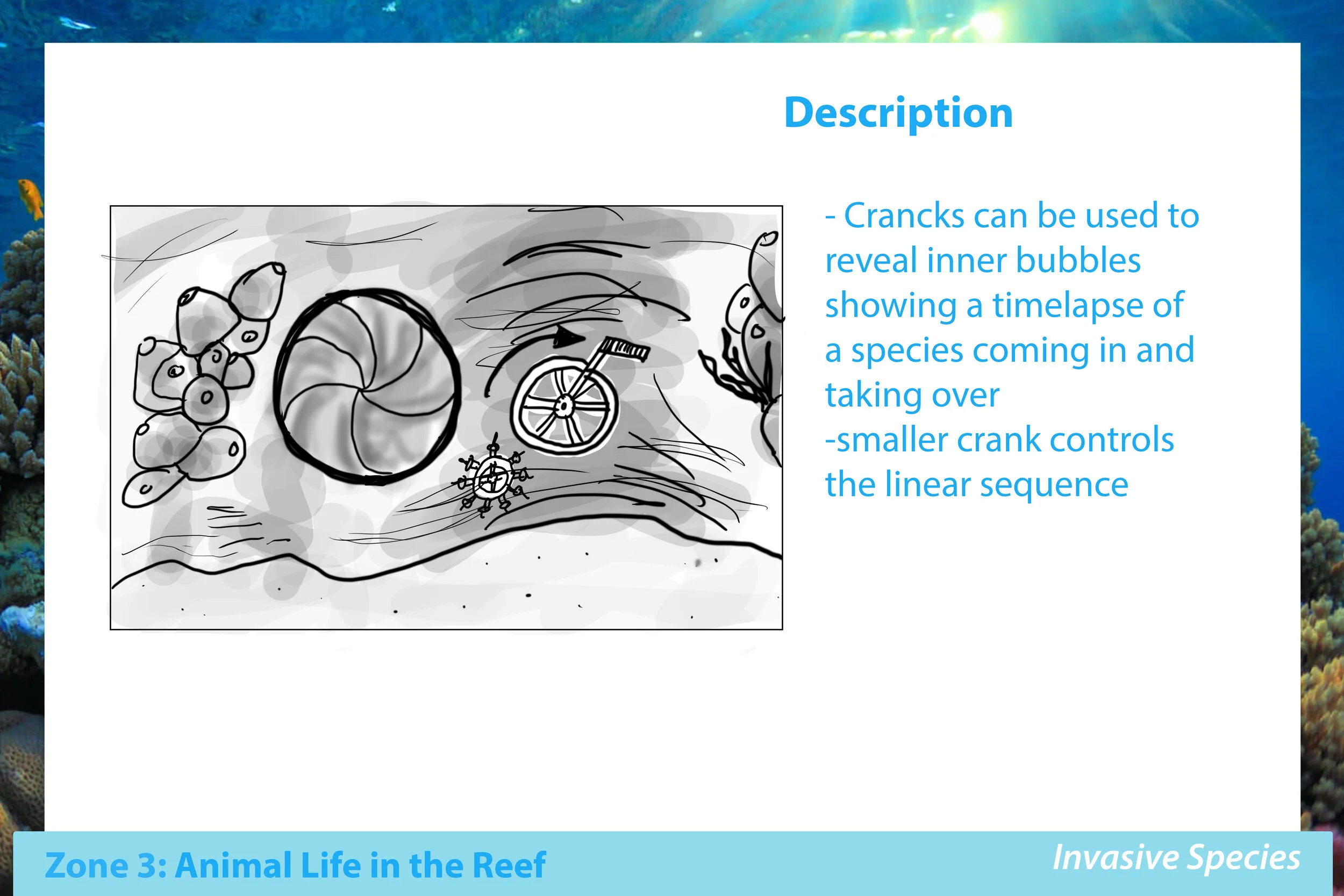 Description

- Crancks can be used to reveal inner bubbles showing a timelapse of a species coming in and taking over
-smaller crank controls the linear sequence

Zone 3: Animal Life in the Reef

Invasive Species